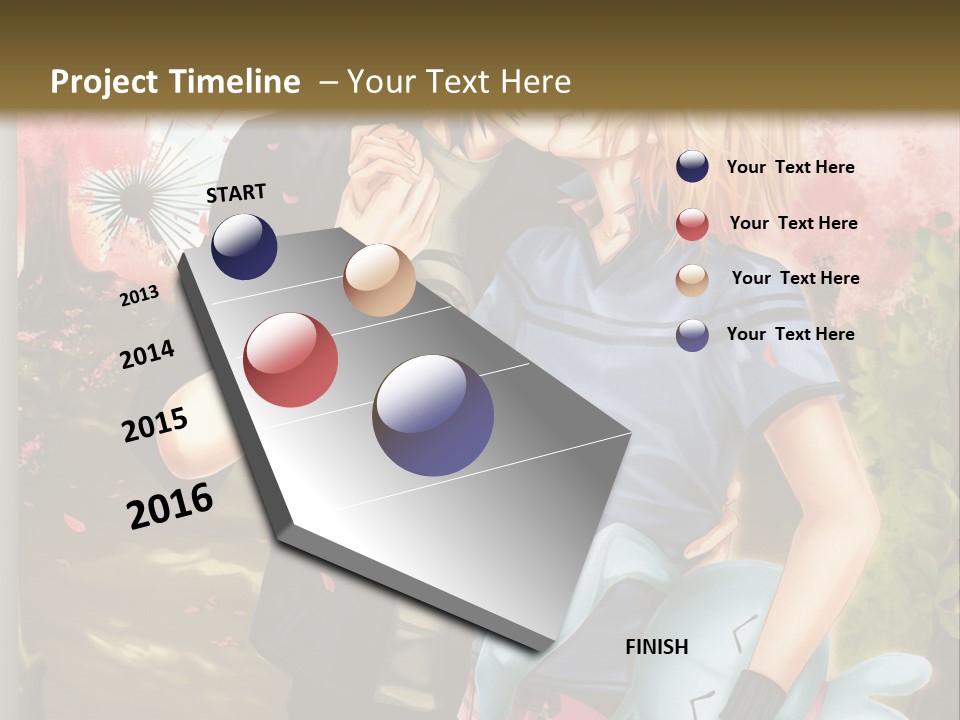 Project Timeline – Your Text Here

START

2013

2014

2015

2016

FINISH

Your Text Here

Your Text Here

Your Text Here

Your Text Here